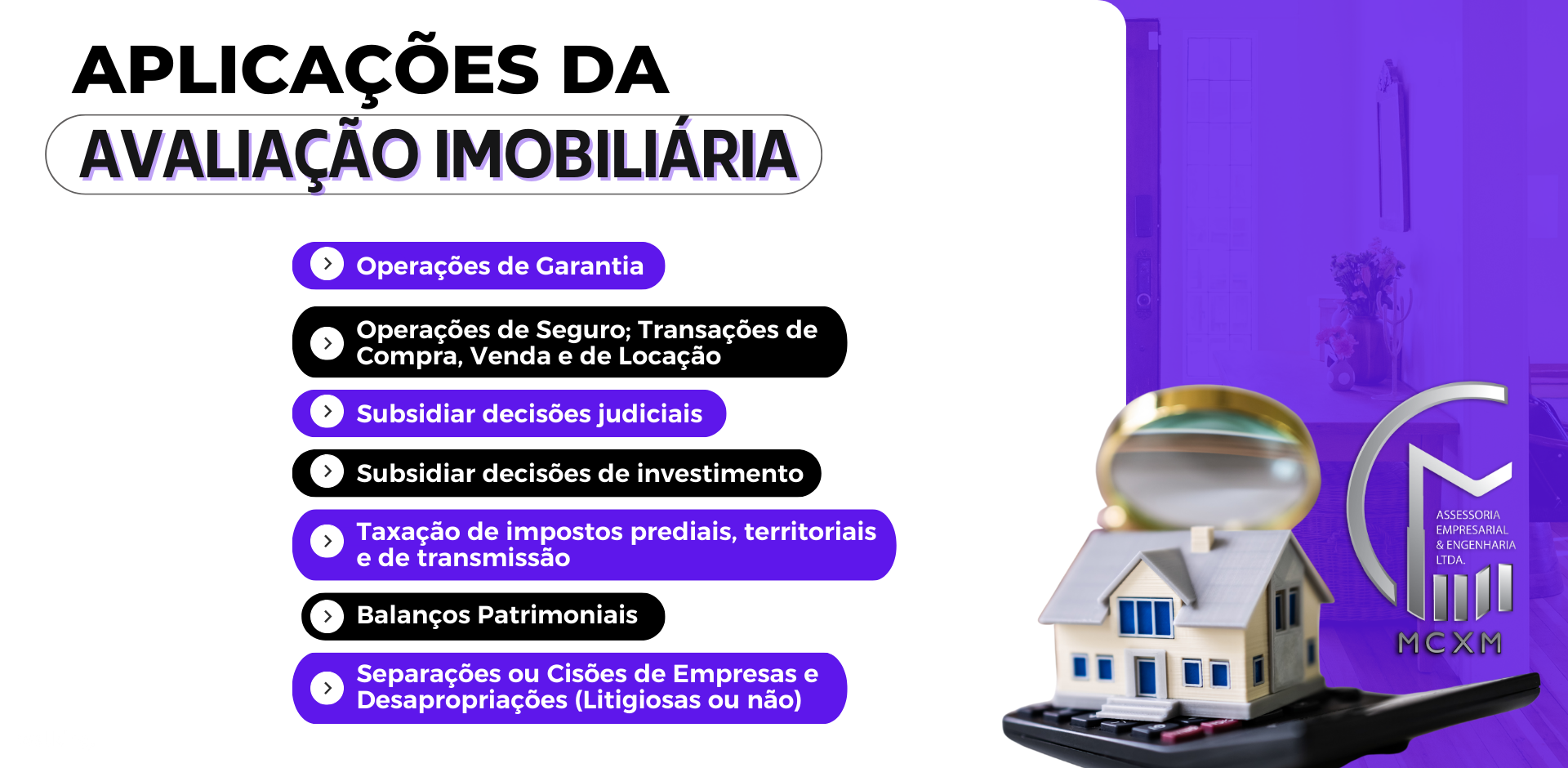 APLICAÇÕES DA
AVALIAÇÃO IMOBILIÁRIA

Operações de Garantia

Operações de Seguro; Transações de Compra, Venda e de Locação

Subsidiar decisões judiciais

Subsidiar decisões de investimento

Taxação de impostos prediais, territoriais e de transmissão

Balanços Patrimoniais

Separações ou Cisões de Empresas e Desapropriações (Litigiosas ou não)

ASSESSORIA EMPRESARIAL & ENGENHARIA LTDA.

MCXM